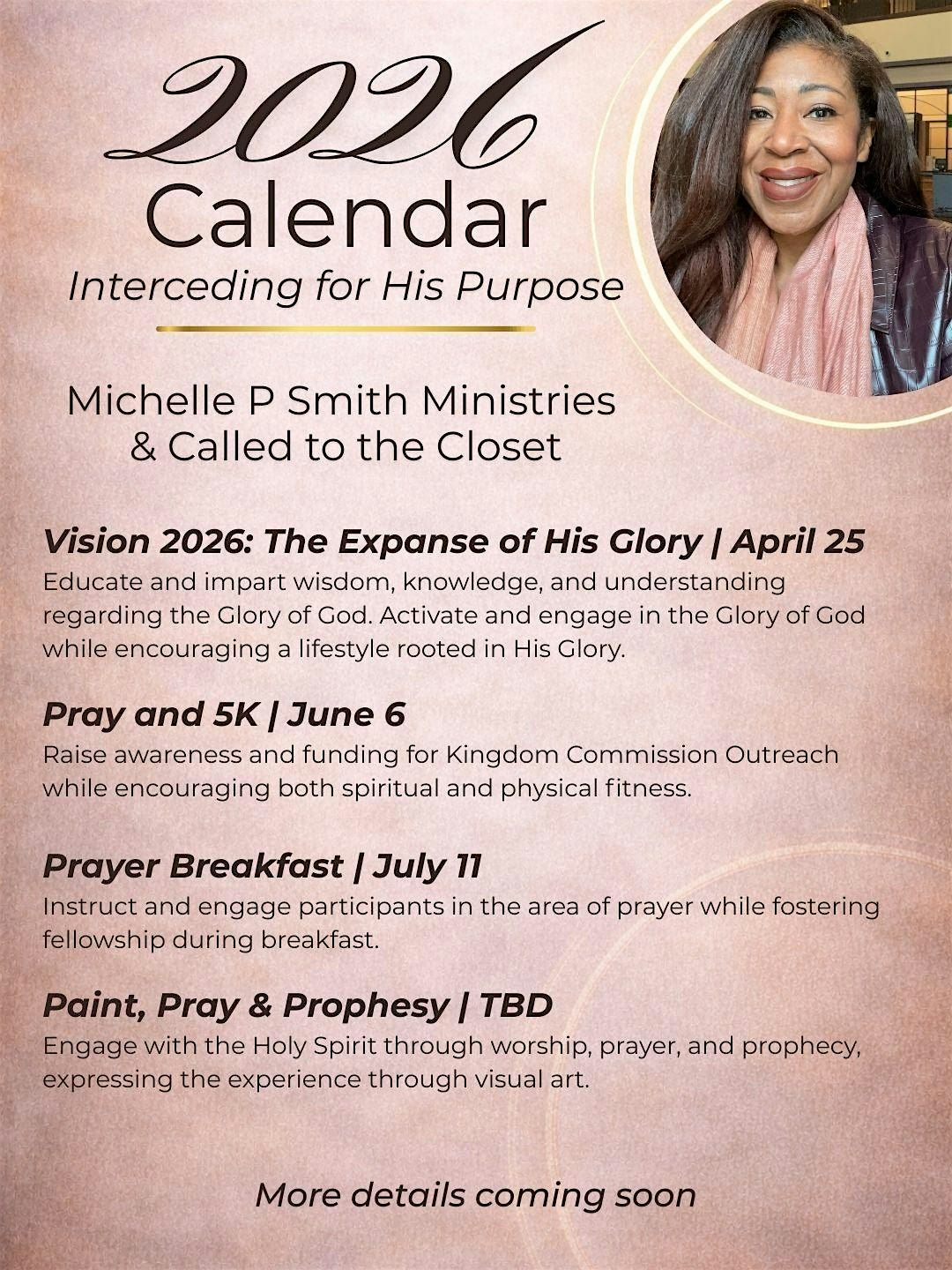 2026
Calendar
Interceding for His Purpose

Michelle P Smith Ministries & Called to the Closet

Vision 2026: The Expanse of His Glory | April 25
Educate and impart wisdom, knowledge, and understanding regarding the Glory of God. Activate and engage in the Glory of God while encouraging a lifestyle rooted in His Glory.

Pray and 5K | June 6
Raise awareness and funding for Kingdom Commission Outreach while encouraging both spiritual and physical fitness.

Prayer Breakfast | July 11
Instruct and engage participants in the area of prayer while fostering fellowship during breakfast.

Paint, Pray & Prophesy | TBD
Engage with the Holy Spirit through worship, prayer, and prophecy, expressing the experience through visual art.

More details coming soon